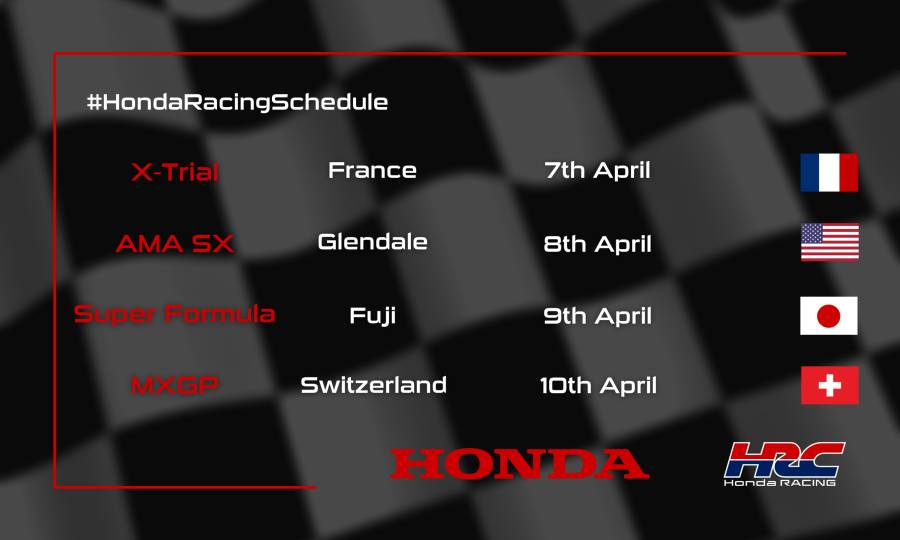 #HondaRacingSchedule

| X-Trial | France | 7th April |
|---|---|---|
| AMA SX | Glendale | 8th April |
| Super Formula | Fuji | 9th April |
| MXGP | Switzerland | 10th April |

HONDA

HRC
Honda RACING